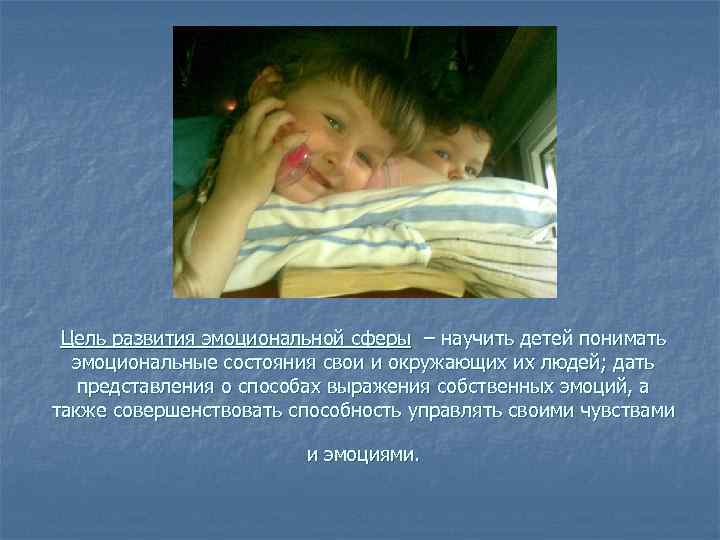 Цель развития эмоциональной сферы – научить детей понимать эмоциональные состояния свои и окружающих их людей; дать представления о способах выражения собственных эмоций, а также совершенствовать способность управлять своими чувствами

и эмоциями.